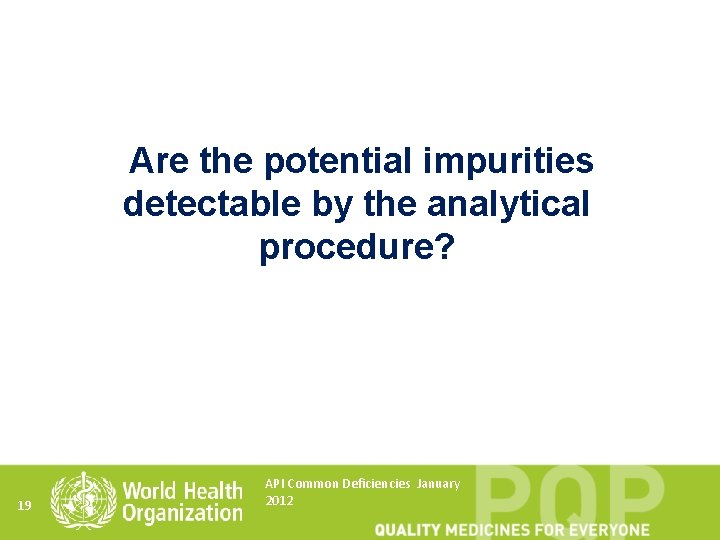 Are the potential impurities detectable by the analytical procedure?

19

World Health Organization

API Common Deficiencies January 2012

PQP

QUALITY MEDICINES FOR EVERYONE